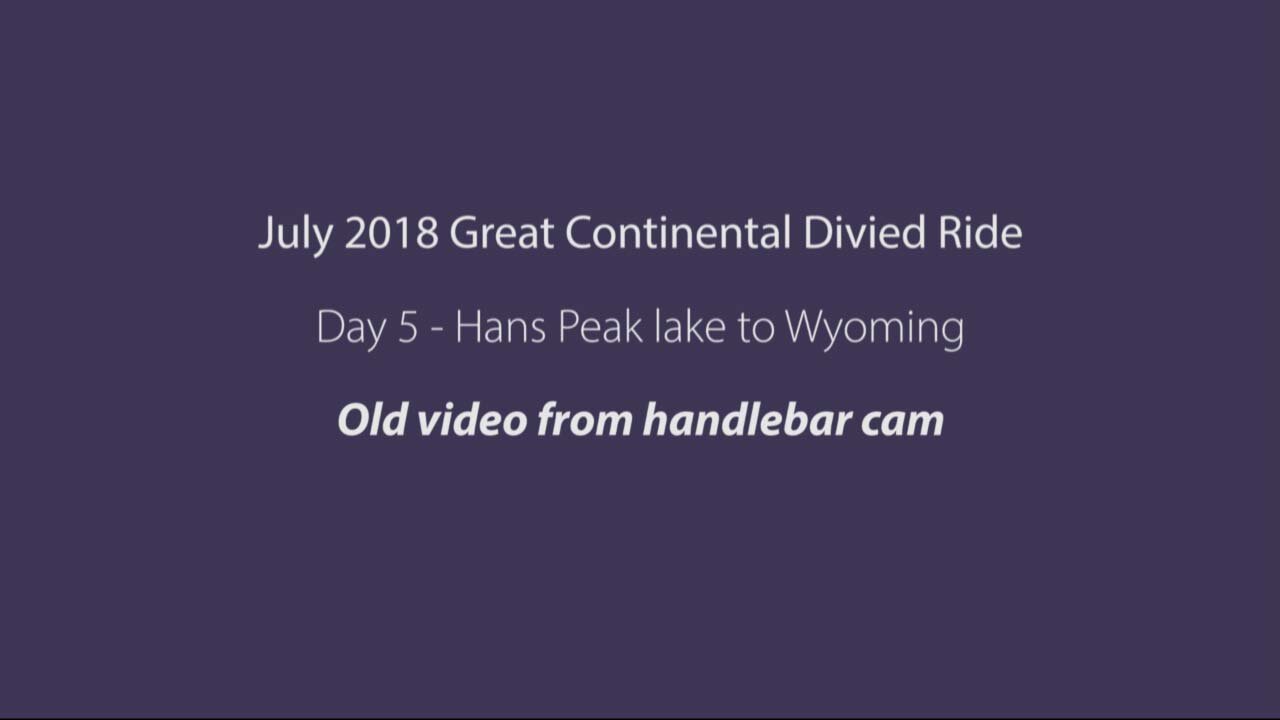 July 2018 Great Continental Divied Ride

Day 5 - Hans Peak lake to Wyoming

Old video from handlebar cam